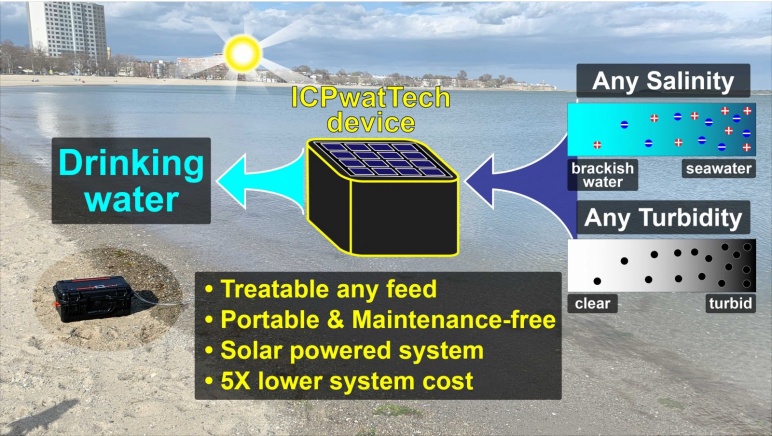 ICPwatTech device

Drinking water

Any Salinity

brackish water

seawater

Any Turbidity

clear

turbid

• Treatable any feed
• Portable & Maintenance-free
• Solar powered system
• 5X lower system cost